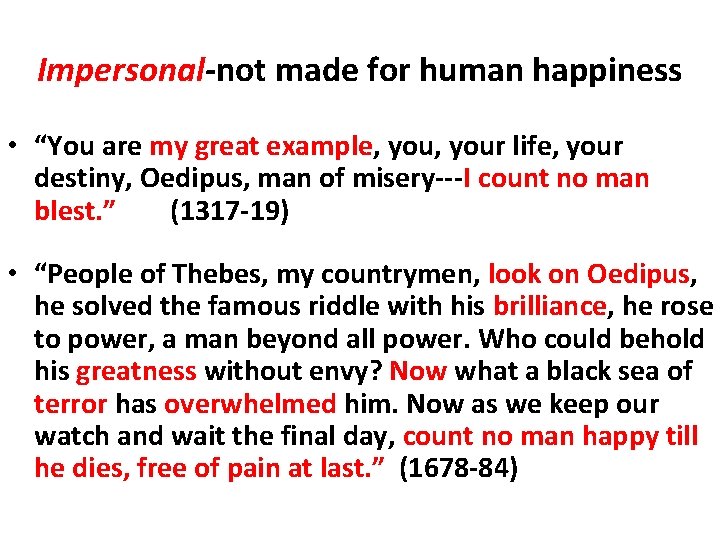 Impersonal-not made for human happiness

• “You are my great example, you, your life, your destiny, Oedipus, man of misery---I count no man blest.” (1317-19)

• “People of Thebes, my countrymen, look on Oedipus, he solved the famous riddle with his brilliance, he rose to power, a man beyond all power. Who could behold his greatness without envy? Now what a black sea of terror has overwhelmed him. Now as we keep our watch and wait the final day, count no man happy till he dies, free of pain at last.” (1678-84)